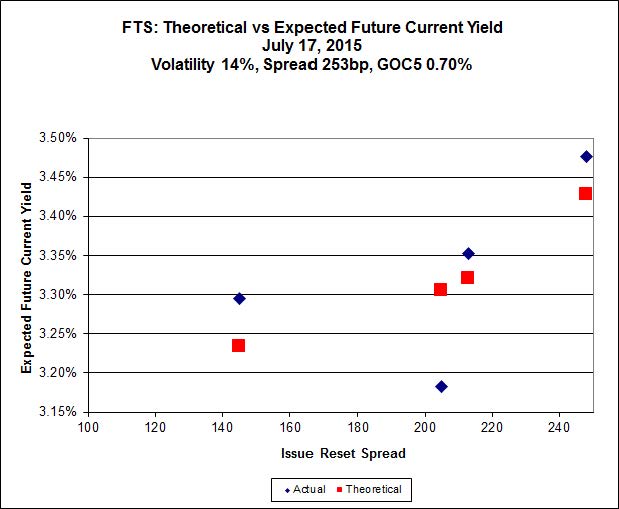 FTS: Theoretical vs Expected Future Current Yield
July 17, 2015
Volatility 14%, Spread 253bp, GOC5 0.70%

Expected Future Current Yield

3.50%
3.45%
3.40%
3.35%
3.30%
3.25%
3.20%
3.15%

100 120 140 160 180 200 220 240

Issue Reset Spread

Actual Theoretical